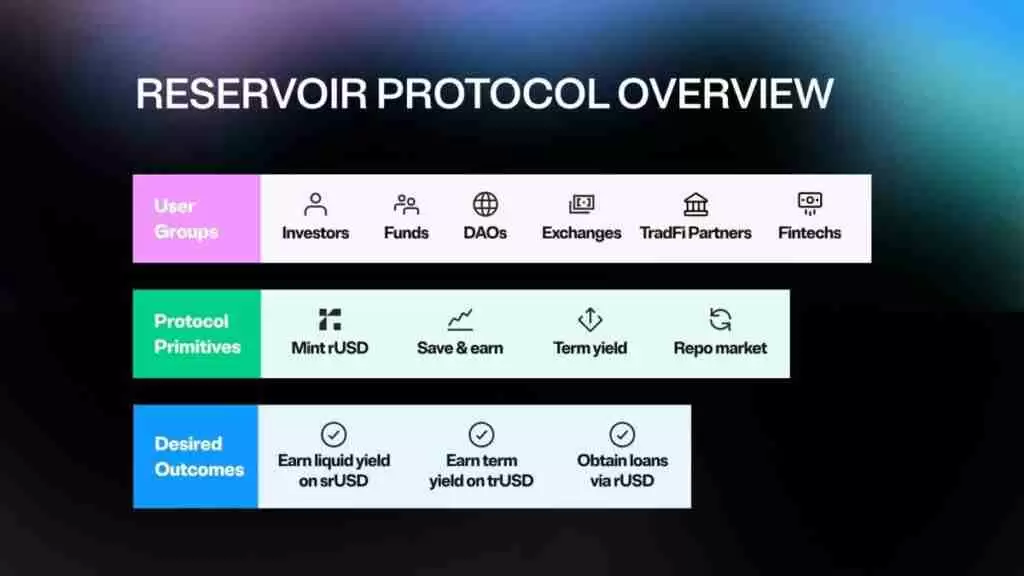 RESERVOIR PROTOCOL OVERVIEW

User Groups

Investors

Funds

DAOs

Exchanges

TradFi Partners

Fintechs

Protocol Primitives

Mint rUSD

Save & earn

Term yield

Repo market

Desired Outcomes

Earn liquid yield on srUSD

Earn term yield on trUSD

Obtain loans via rUSD